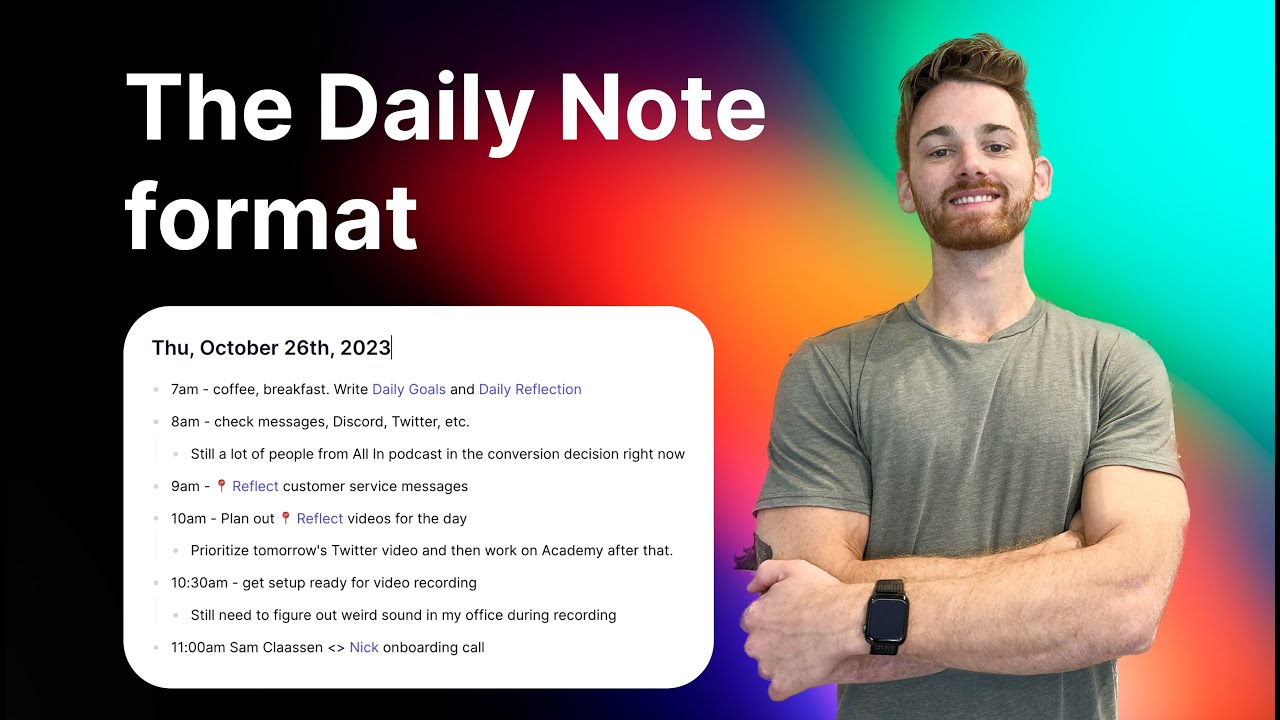 The Daily Note format

Thu, October 26th, 2023

- 7am - coffee, breakfast. Write Daily Goals and Daily Reflection
- 8am - check messages, Discord, Twitter, etc.
  - Still a lot of people from All In podcast in the conversion decision right now
- 9am - 📍 Reflect customer service messages
- 10am - Plan out 📍 Reflect videos for the day
  - Prioritize tomorrow's Twitter video and then work on Academy after that.
- 10:30am - get setup ready for video recording
  - Still need to figure out weird sound in my office during recording
- 11:00am Sam Claassen <> Nick onboarding call